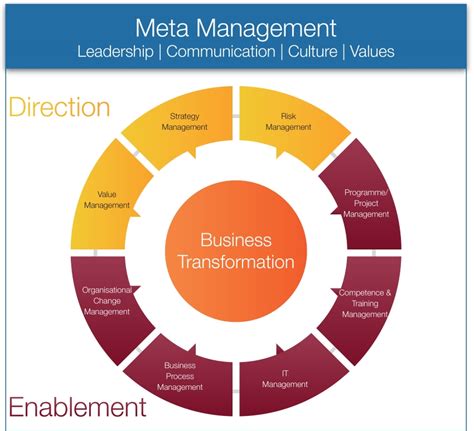 Meta Management
Leadership | Communication | Culture | Values

Direction

Strategy Management

Risk Management

Value Management

Programme/ Project Management

Business Transformation

Organisational Change Management

Competence & Training Management

Business Process Management

IT Management

Enablement